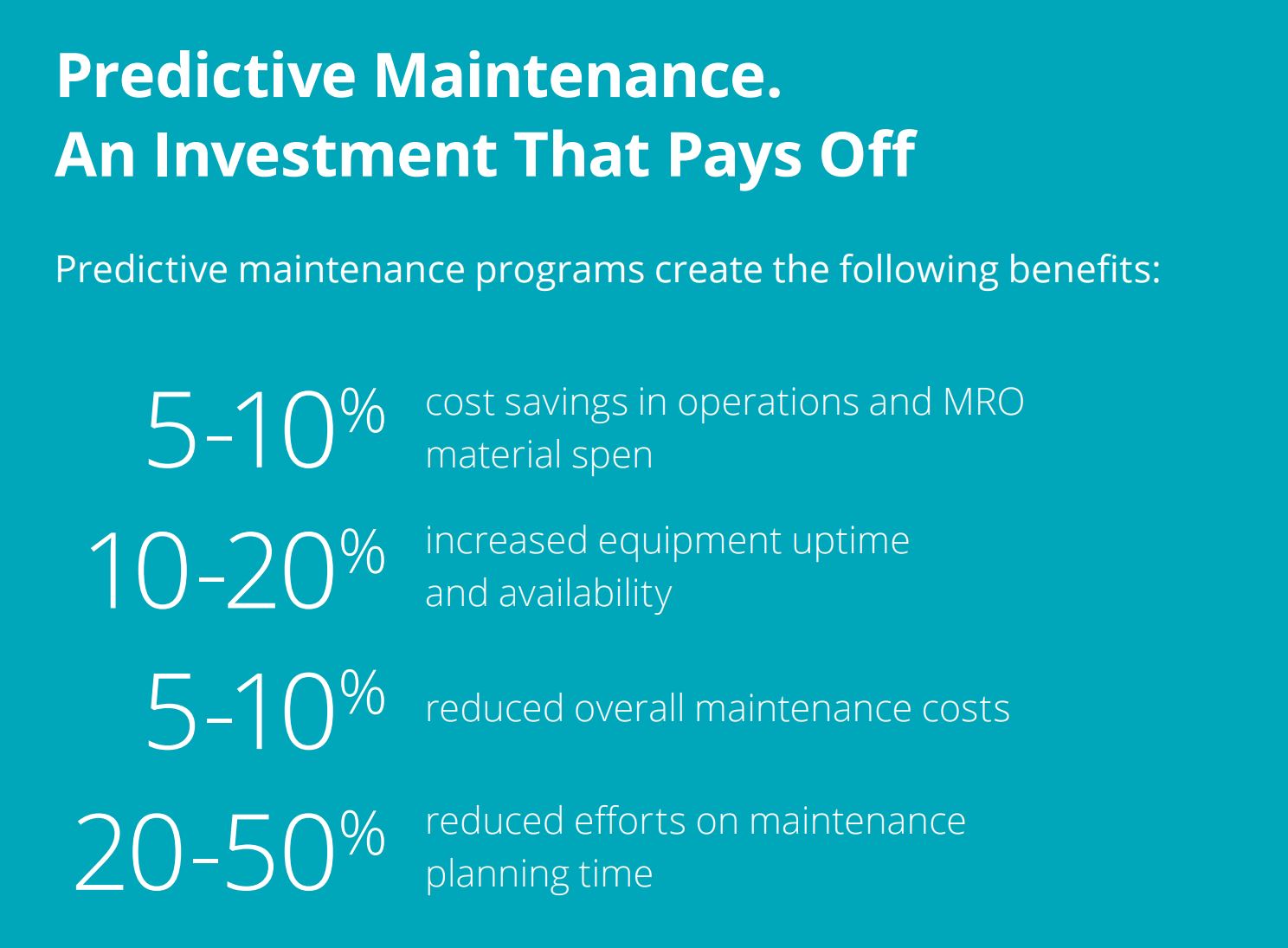 Predictive Maintenance.
An Investment That Pays Off

Predictive maintenance programs create the following benefits:

5-10% cost savings in operations and MRO material spen

10-20% increased equipment uptime and availability

5-10% reduced overall maintenance costs

20-50% reduced efforts on maintenance planning time